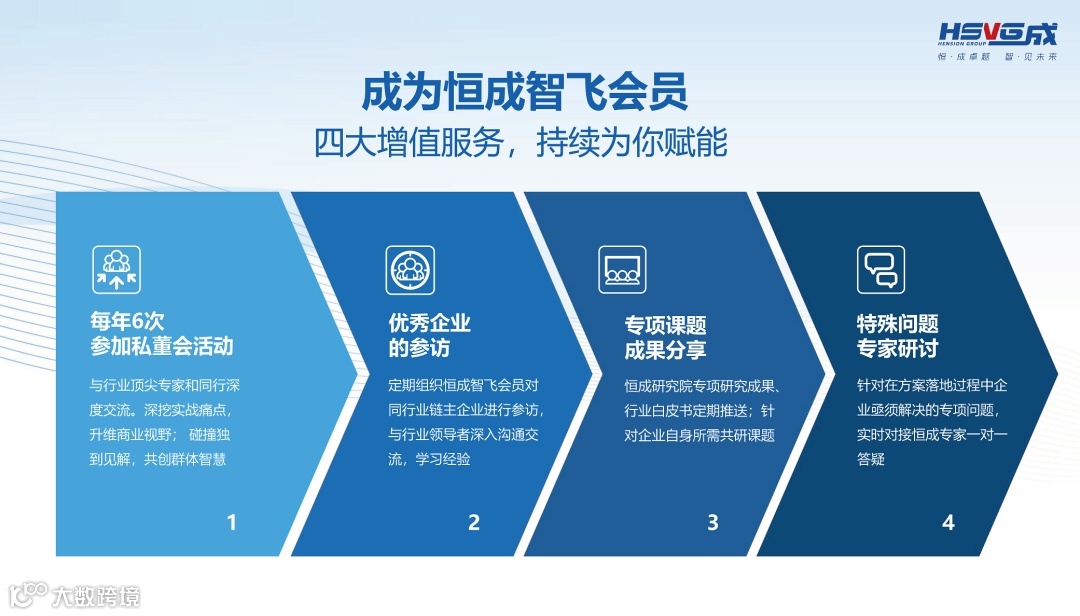 HSVG成
HENSION GROUP
恒·成卓越 智·见未来

成为恒成智飞会员
四大增值服务，持续为你赋能

每年6次
参加私董会活动

与行业顶尖专家和同行深度交流。深挖实战痛点，升维商业视野； 碰撞独到见解，共创群体智慧

1

优秀企业
的参访

定期组织恒成智飞会员对同行业链主企业进行参访，与行业领导者深入沟通交流，学习经验

2

专项课题
成果分享

恒成研究院专项研究成果、行业白皮书定期推送；针对企业自身所需共研课题

3

特殊问题
专家研讨

针对在方案落地过程中企业亟须解决的专项问题，实时对接恒成专家一对一答疑

4

大数跨境